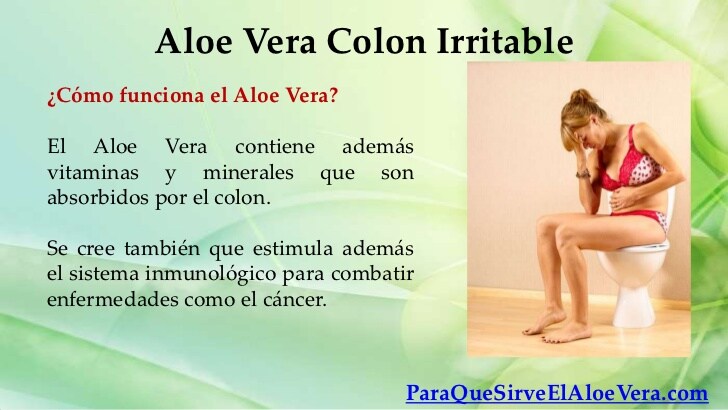 Aloe Vera Colon Irritable

¿Cómo funciona el Aloe Vera?

El Aloe Vera contiene además vitaminas y minerales que son absorbidos por el colon.

Se cree también que estimula además el sistema inmunológico para combatir enfermedades como el cáncer.

ParaQueSirveElAloeVera.com